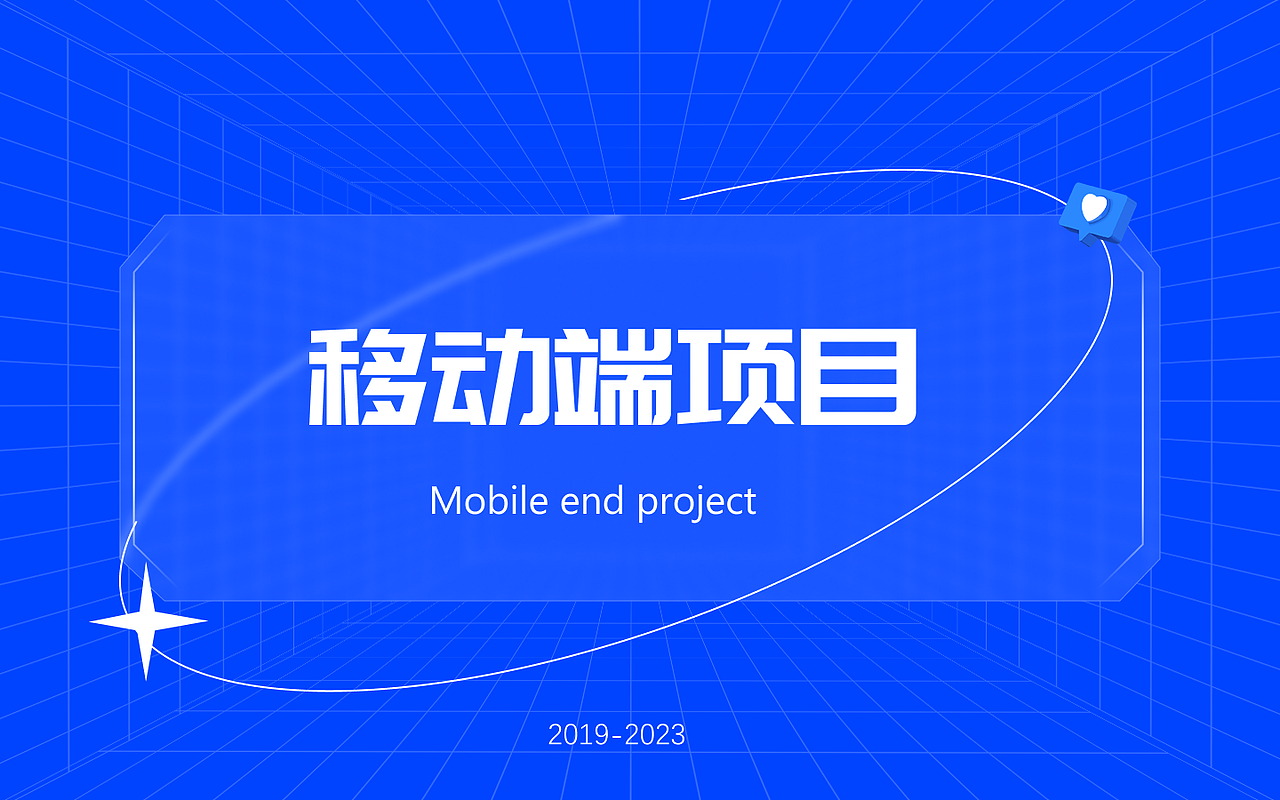 移动端项目

Mobile end project

2019-2023